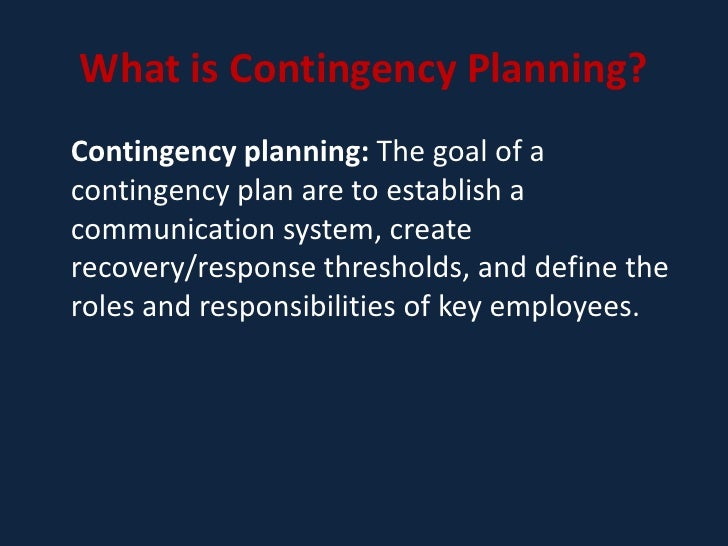 What is Contingency Planning?

Contingency planning: The goal of a contingency plan are to establish a communication system, create recovery/response thresholds, and define the roles and responsibilities of key employees.